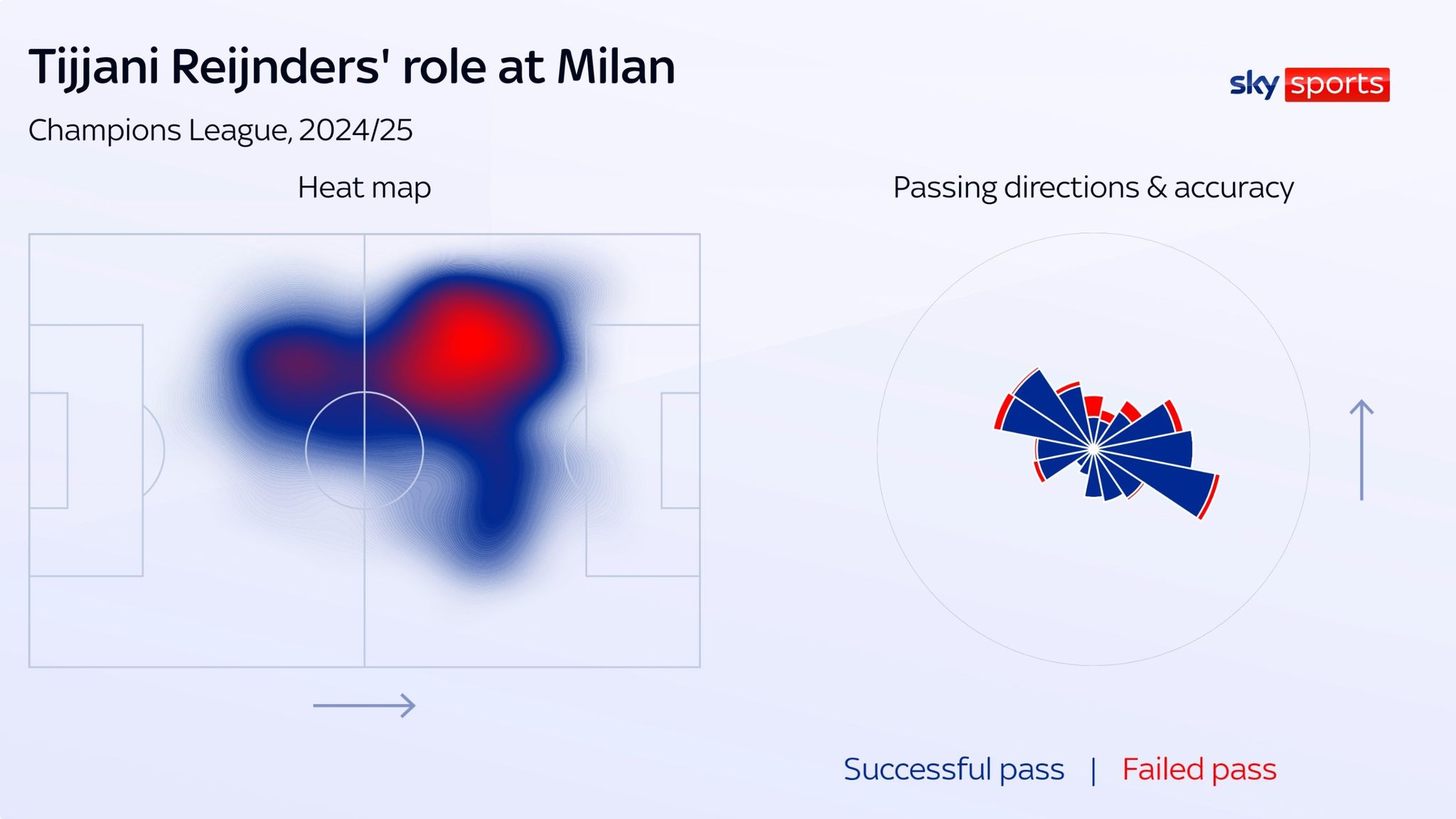 Tijjani Reijnders' role at Milan

sky sports

Champions League, 2024/25

Heat map

Passing directions & accuracy

Successful pass | Failed pass